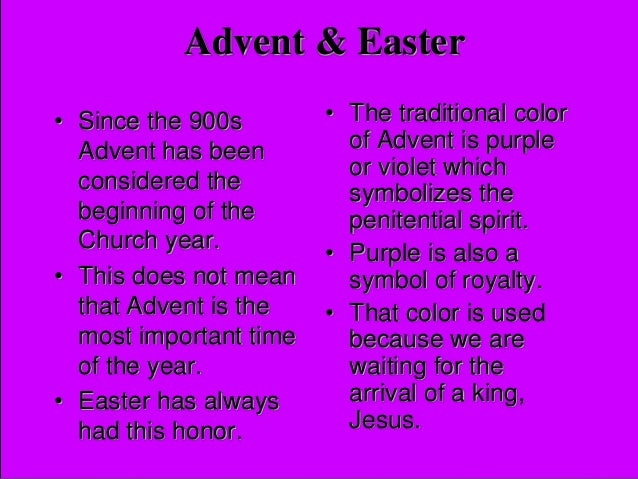 Advent & Easter

• Since the 900s Advent has been considered the beginning of the Church year.
• This does not mean that Advent is the most important time of the year.
• Easter has always had this honor.

• The traditional color of Advent is purple or violet which symbolizes the penitential spirit.
• Purple is also a symbol of royalty.
• That color is used because we are waiting for the arrival of a king, Jesus.